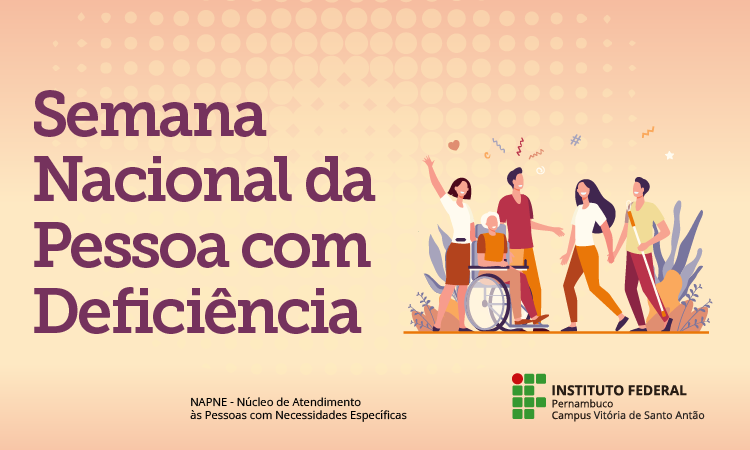 Semana Nacional da Pessoa com Deficiência

NAPNE - Núcleo de Atendimento às Pessoas com Necessidades Específicas

INSTITUTO FEDERAL
Pernambuco
Campus Vitória de Santo Antão